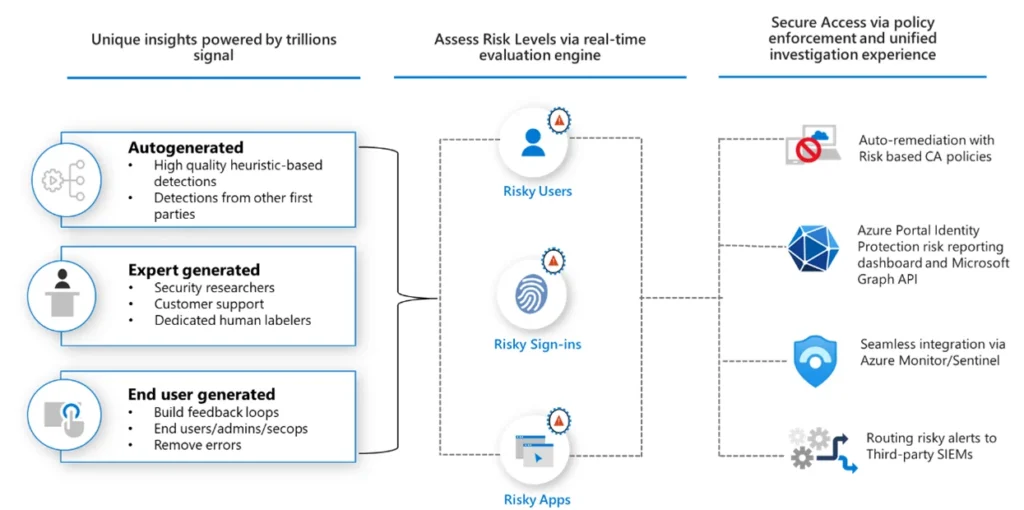 Unique insights powered by trillions signal

Autogenerated
• High quality heuristic-based detections
• Detections from other first parties

Expert generated
• Security researchers
• Customer support
• Dedicated human labelers

End user generated
• Build feedback loops
• End users/admins/secops
• Remove errors

Assess Risk Levels via real-time evaluation engine

Risky Users

Risky Sign-ins

Risky Apps

Secure Access via policy enforcement and unified investigation experience

Auto-remediation with Risk based CA policies

Azure Portal Identity Protection risk reporting dashboard and Microsoft Graph API

Seamless integration via Azure Monitor/Sentinel

Routing risky alerts to Third-party SIEMs